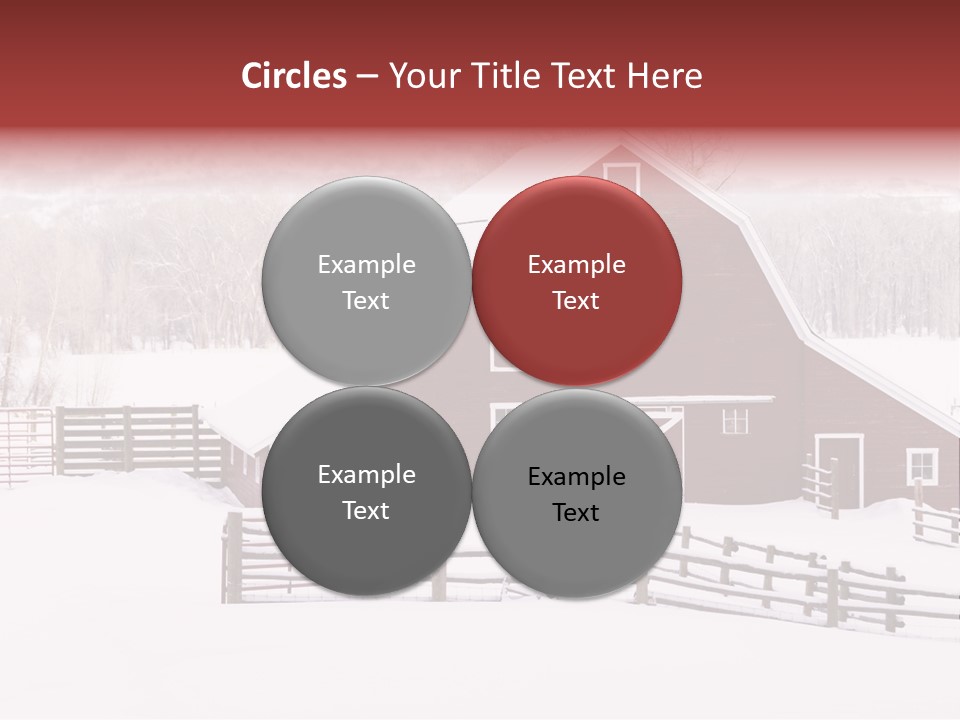 Circles – Your Title Text Here

Example Text

Example Text

Example Text

Example Text